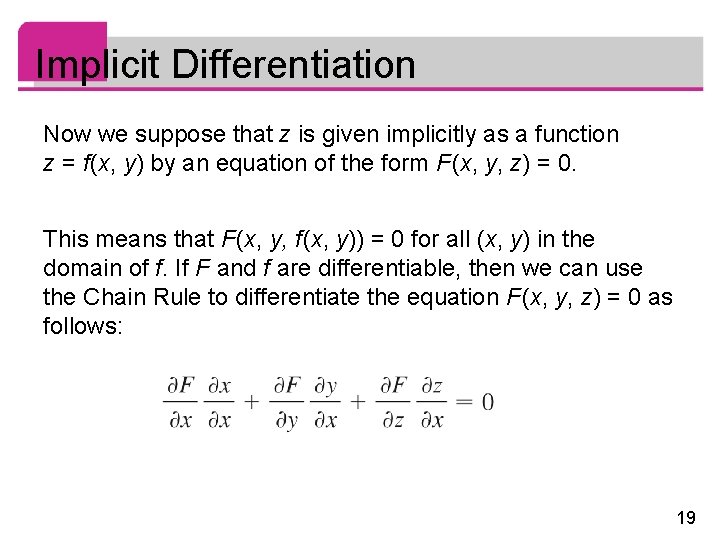 Implicit Differentiation

Now we suppose that $z$ is given implicitly as a function $z = f(x, y)$ by an equation of the form $F(x, y, z) = 0$.

This means that $F(x, y, f(x, y)) = 0$ for all $(x, y)$ in the domain of $f$. If $F$ and $f$ are differentiable, then we can use the Chain Rule to differentiate the equation $F(x, y, z) = 0$ as follows:

$\frac{\partial F}{\partial x}\frac{\partial x}{\partial x} + \frac{\partial F}{\partial y}\frac{\partial y}{\partial x} + \frac{\partial F}{\partial z}\frac{\partial z}{\partial x} = 0$

19